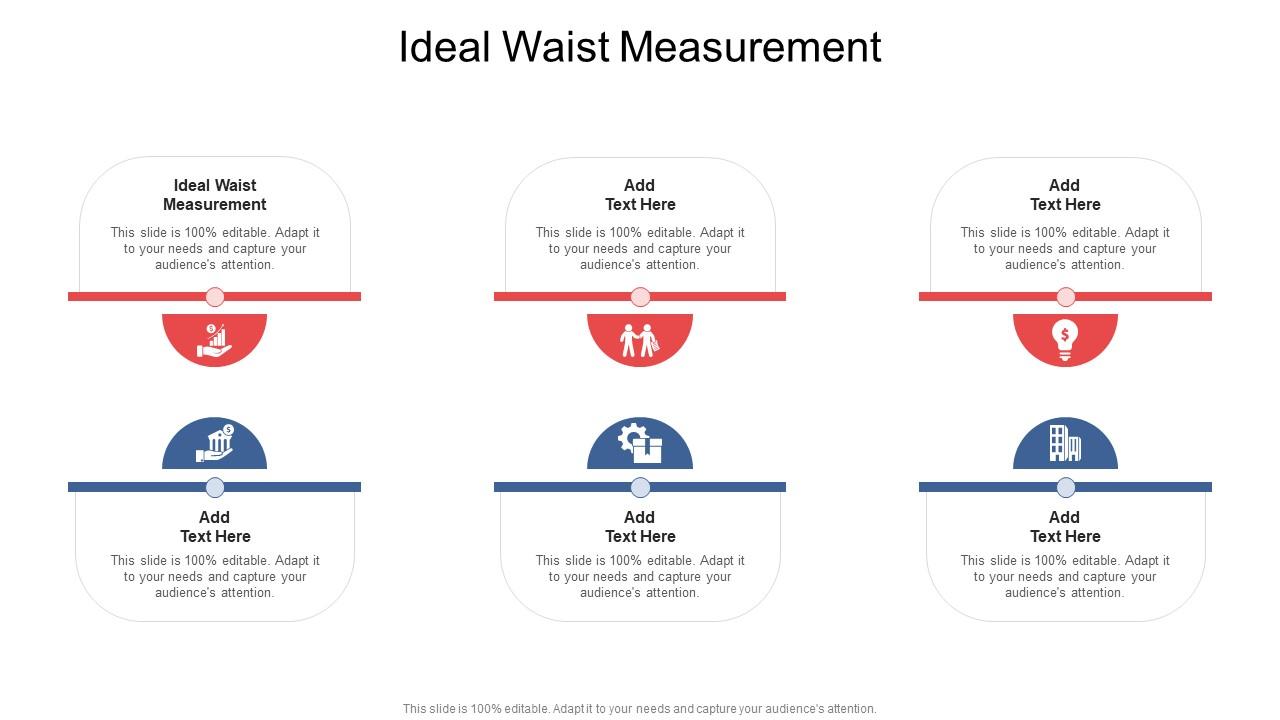 Ideal Waist Measurement

Ideal Waist Measurement

This slide is 100% editable. Adapt it to your needs and capture your audience's attention.

Add Text Here

This slide is 100% editable. Adapt it to your needs and capture your audience's attention.

Add Text Here

This slide is 100% editable. Adapt it to your needs and capture your audience's attention.

Add Text Here

This slide is 100% editable. Adapt it to your needs and capture your audience's attention.

Add Text Here

This slide is 100% editable. Adapt it to your needs and capture your audience's attention.

Add Text Here

This slide is 100% editable. Adapt it to your needs and capture your audience's attention.

This slide is 100% editable. Adapt it to your needs and capture your audience's attention.